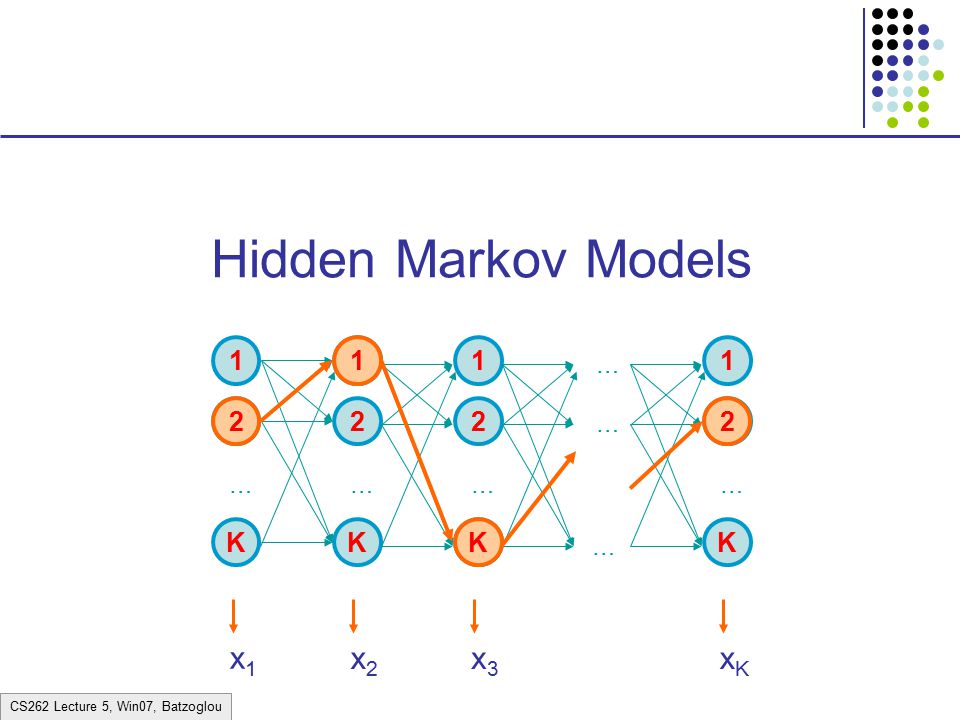 Hidden Markov Models

1 1 1 … 1
2 2 2 … 2
… … … …
K K K … K

$x_1$ $x_2$ $x_3$ $x_K$

CS262 Lecture 5, Win07, Batzoglou